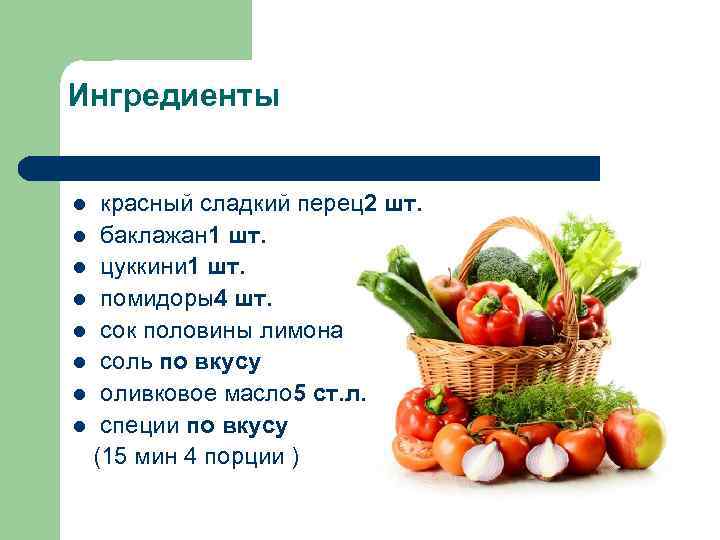 Ингредиенты

- красный сладкий перец2 шт.
- баклажан1 шт.
- цуккини1 шт.
- помидоры4 шт.
- сок половины лимона
- соль по вкусу
- оливковое масло5 ст.л.
- специи по вкусу

(15 мин 4 порции )